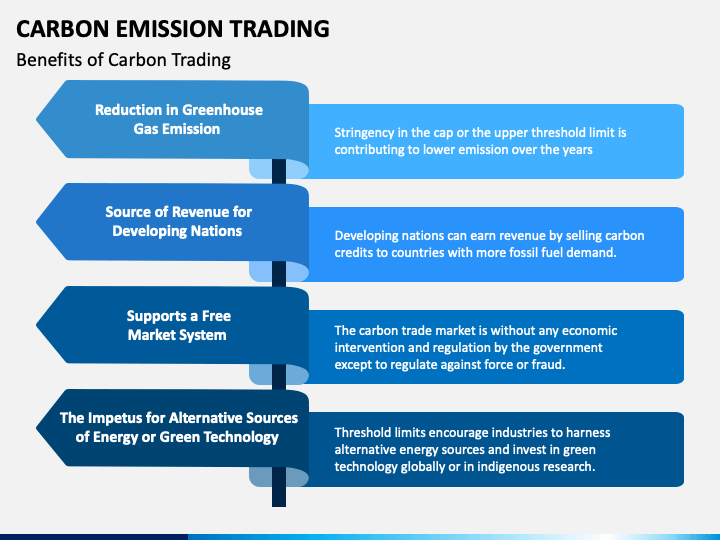 CARBON EMISSION TRADING

Benefits of Carbon Trading

Reduction in Greenhouse Gas Emission

Stringency in the cap or the upper threshold limit is contributing to lower emission over the years

Source of Revenue for Developing Nations

Developing nations can earn revenue by selling carbon credits to countries with more fossil fuel demand.

Supports a Free Market System

The carbon trade market is without any economic intervention and regulation by the government except to regulate against force or fraud.

The Impetus for Alternative Sources of Energy or Green Technology

Threshold limits encourage industries to harness alternative energy sources and invest in green technology globally or in indigenous research.